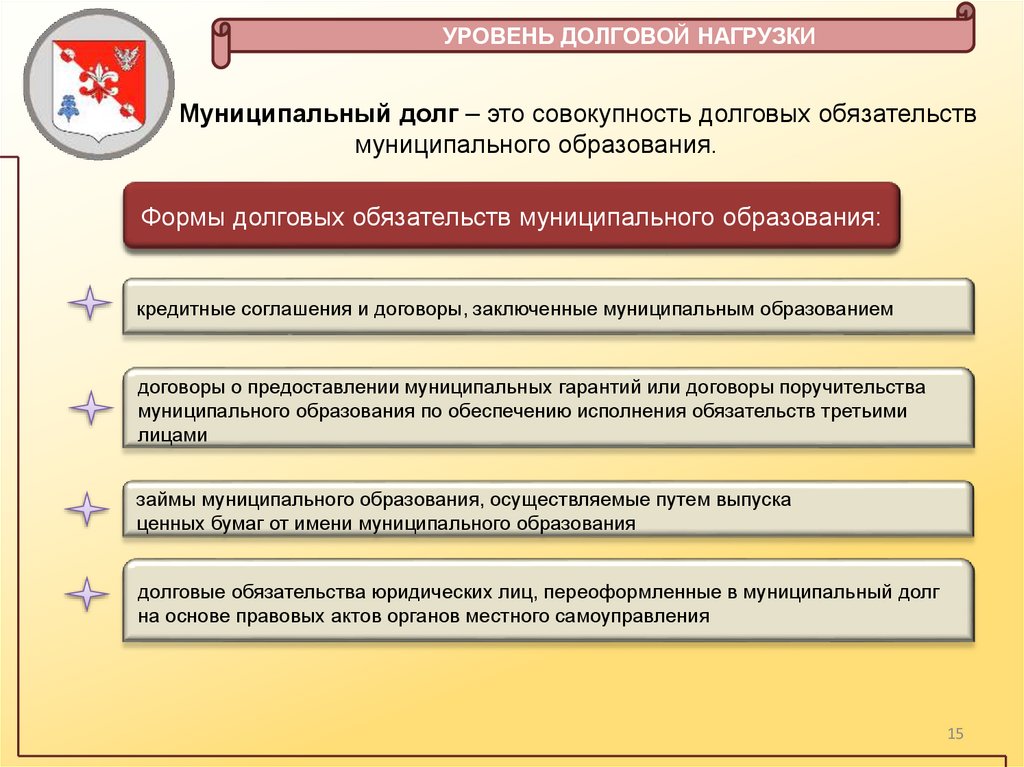 УРОВЕНЬ ДОЛГОВОЙ НАГРУЗКИ

Муниципальный долг – это совокупность долговых обязательств муниципального образования.

Формы долговых обязательств муниципального образования:

кредитные соглашения и договоры, заключенные муниципальным образованием

договоры о предоставлении муниципальных гарантий или договоры поручительства муниципального образования по обеспечению исполнения обязательств третьими лицами

займы муниципального образования, осуществляемые путем выпуска ценных бумаг от имени муниципального образования

долговые обязательства юридических лиц, переоформленные в муниципальный долг на основе правовых актов органов местного самоуправления

15